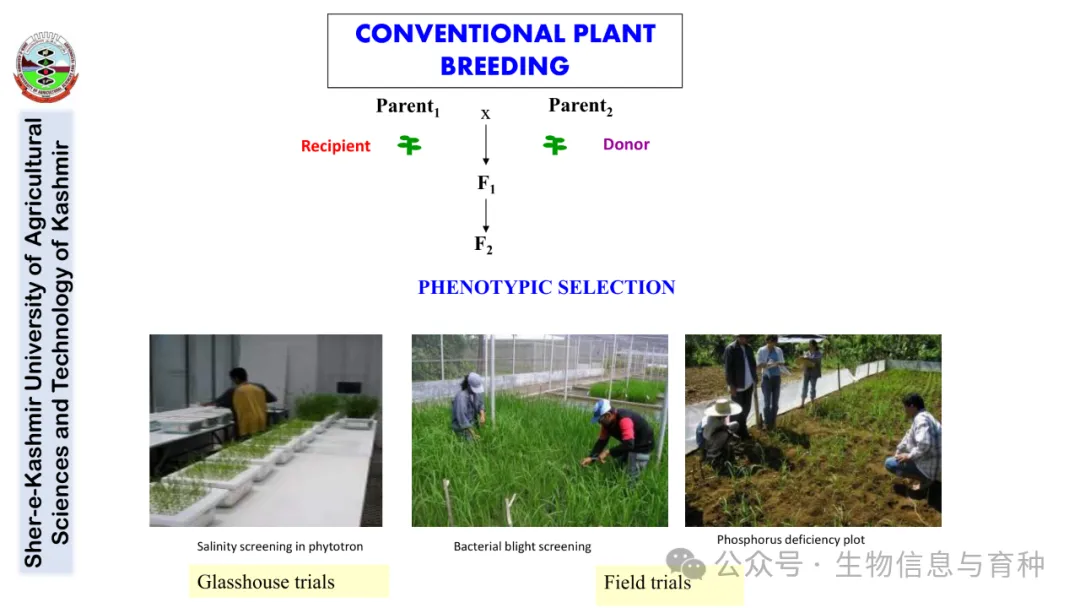 Sher-e-Kashmir University of Agricultural Sciences and Technology of Kashmir

CONVENTIONAL PLANT BREEDING

Parent$_1$ x Parent$_2$

Recipient

Donor

F$_1$

F$_2$

PHENOTYPIC SELECTION

Salinity screening in phytotron

Bacterial blight screening

Phosphorus deficiency plot

Glasshouse trials

Field trials

公众号 · 生物信息与育种